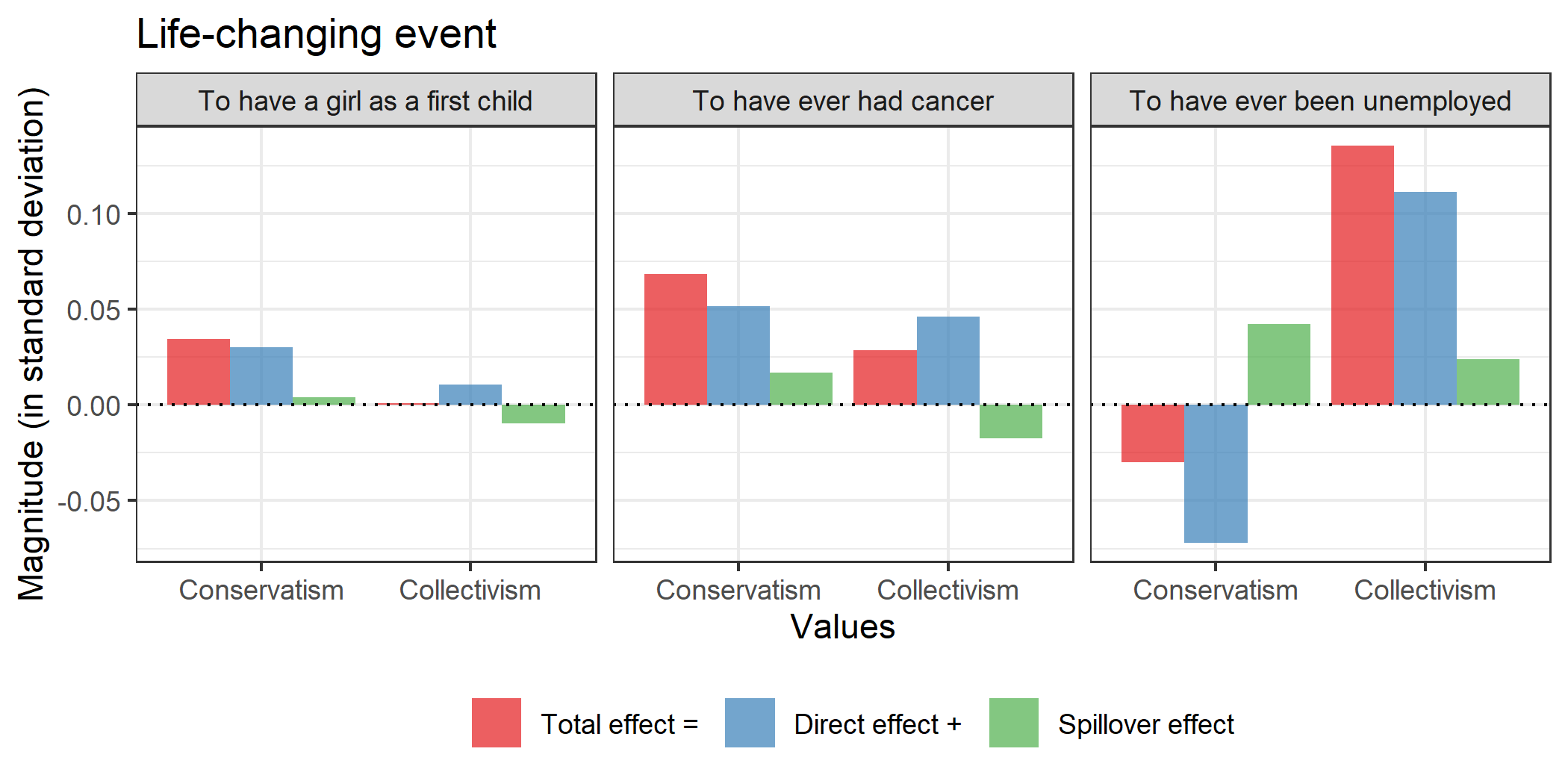 Life-changing event

To have a girl as a first child

To have ever had cancer

To have ever been unemployed

Magnitude (in standard deviation)

0.10

0.05

0.00

-0.05

Conservatism

Collectivism

Conservatism

Collectivism

Conservatism

Collectivism

Values

Total effect =

Direct effect +

Spillover effect